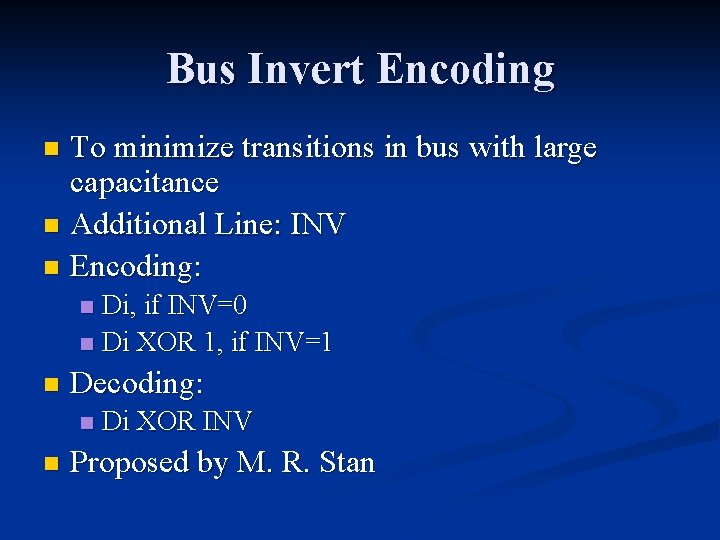 Bus Invert Encoding

To minimize transitions in bus with large capacitance

Additional Line: INV

Encoding:

Di, if INV=0

Di XOR 1, if INV=1

Decoding:

Di XOR INV

Proposed by M. R. Stan